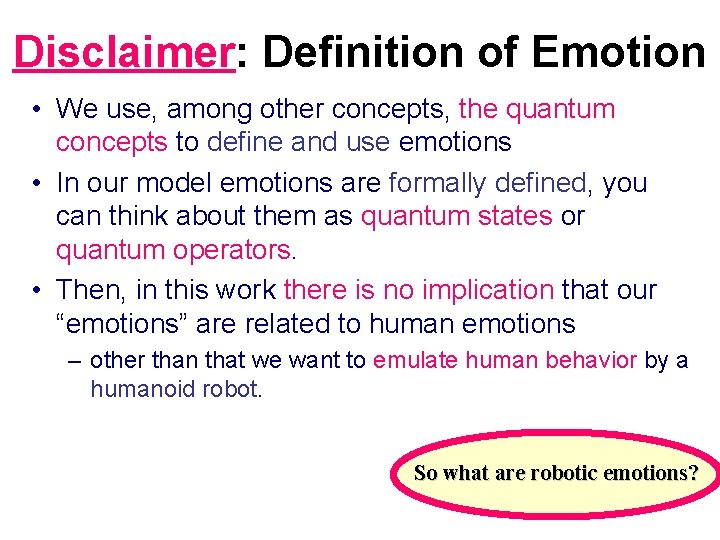 Disclaimer: Definition of Emotion

• We use, among other concepts, the quantum concepts to define and use emotions

• In our model emotions are formally defined, you can think about them as quantum states or quantum operators.

• Then, in this work there is no implication that our “emotions” are related to human emotions

– other than that we want to emulate human behavior by a humanoid robot.

So what are robotic emotions?